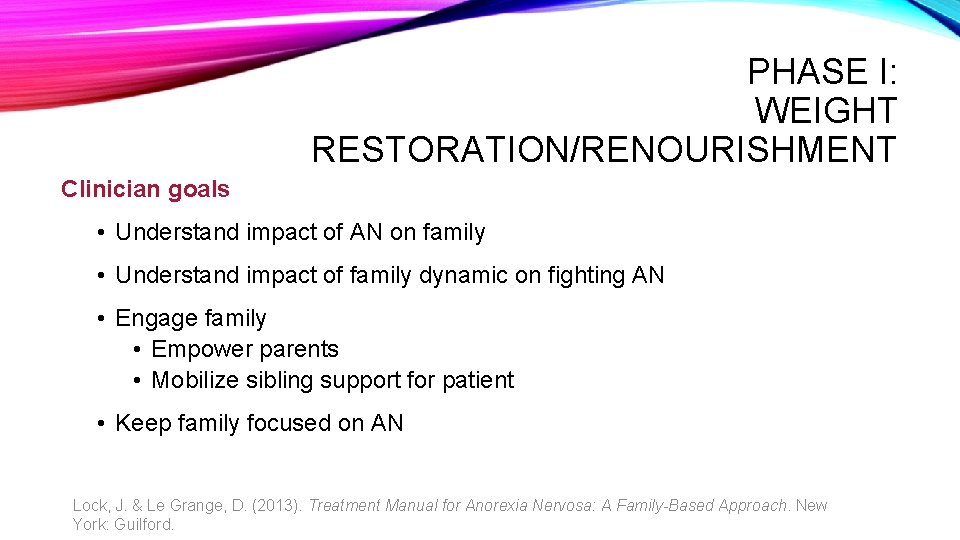 PHASE I: WEIGHT RESTORATION/RENOURISHMENT

Clinician goals

• Understand impact of AN on family

• Understand impact of family dynamic on fighting AN

• Engage family
  • Empower parents
  • Mobilize sibling support for patient

• Keep family focused on AN

Lock, J. & Le Grange, D. (2013). Treatment Manual for Anorexia Nervosa: A Family-Based Approach. New York: Guilford.